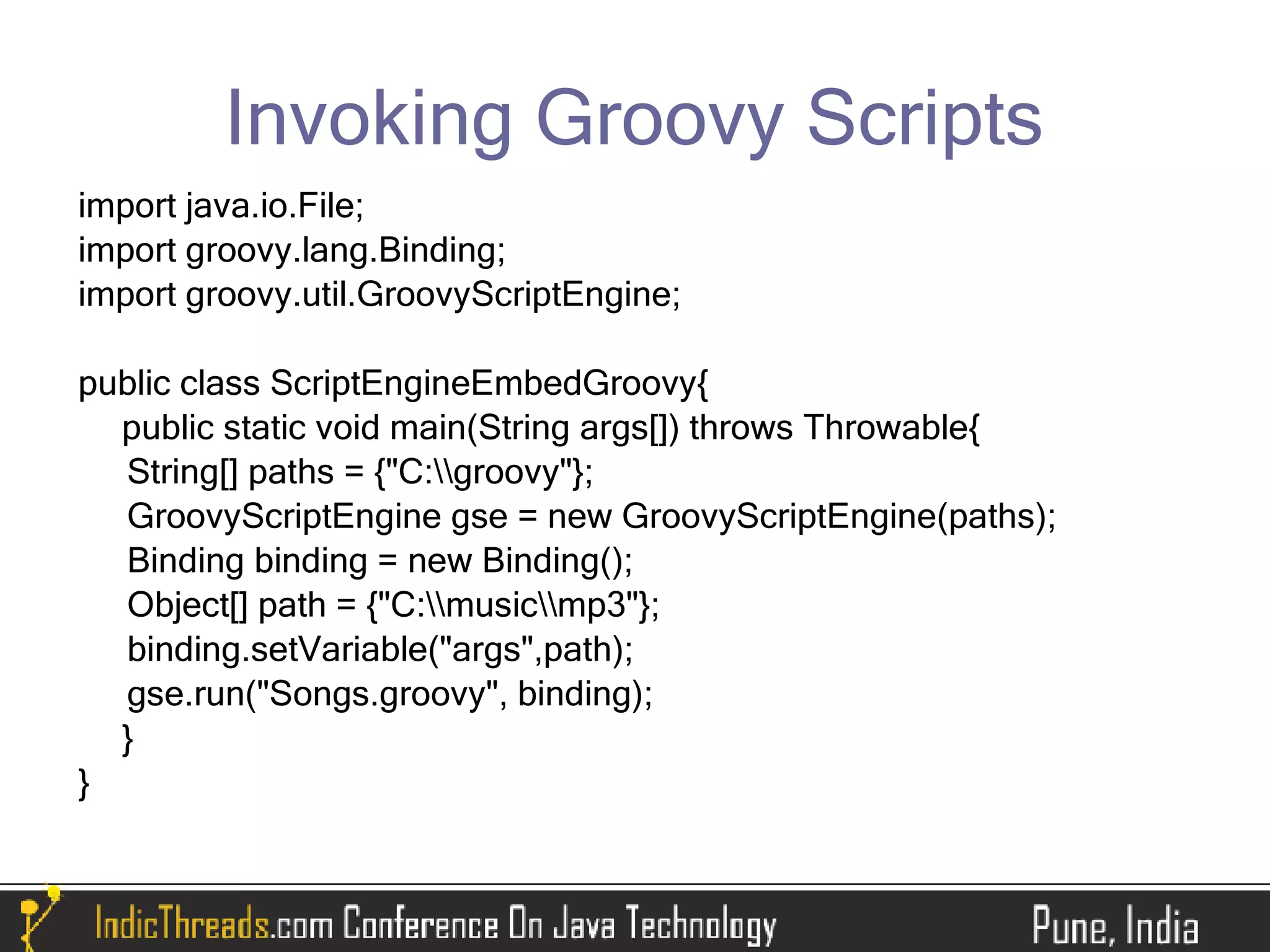 Invoking Groovy Scripts

import java.io.File;
import groovy.lang.Binding;
import groovy.util.GroovyScriptEngine;

public class ScriptEngineEmbedGroovy{
public static void main(String args[]) throws Throwable{
String[] paths = {"C:\\groovy"};
GroovyScriptEngine gse = new GroovyScriptEngine(paths);
Binding binding = new Binding();
Object[] path = {"C:\\music\\mp3"};
binding.setVariable("args",path);
gse.run("Songs.groovy", binding);
}
}

IndicThreads.com Conference On Java Technology

Pune, India